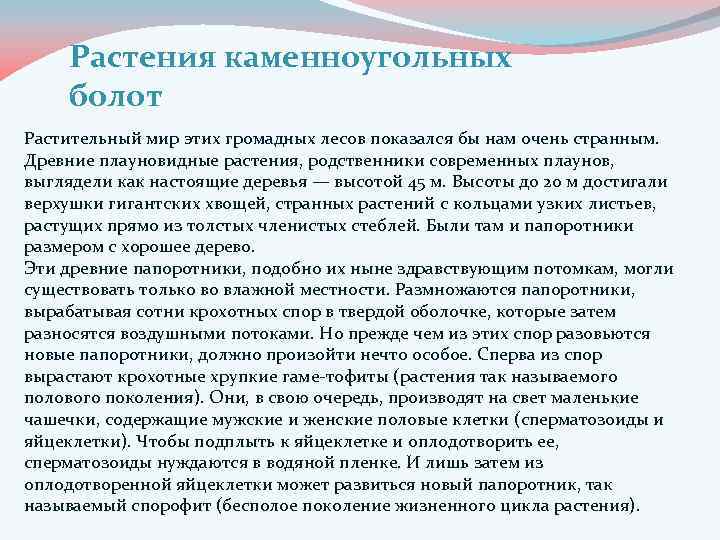 Растения каменноугольных болот

Растительный мир этих громадных лесов показался бы нам очень странным. Древние плауновидные растения, родственники современных плаунов, выглядели как настоящие деревья — высотой 45 м. Высоты до 20 м достигали верхушки гигантских хвощей, странных растений с кольцами узких листьев, растущих прямо из толстых членистых стеблей. Были там и папоротники размером с хорошее дерево.
Эти древние папоротники, подобно их ныне здравствующим потомкам, могли существовать только во влажной местности. Размножаются папоротники, вырабатывая сотни крохотных спор в твердой оболочке, которые затем разносятся воздушными потоками. Но прежде чем из этих спор разовьются новые папоротники, должно произойти нечто особое. Сперва из спор вырастают крохотные хрупкие гаме-тофиты (растения так называемого полового поколения). Они, в свою очередь, производят на свет маленькие чашечки, содержащие мужские и женские половые клетки (сперматозоиды и яйцеклетки). Чтобы подплыть к яйцеклетке и оплодотворить ее, сперматозоиды нуждаются в водяной пленке. И лишь затем из оплодотворенной яйцеклетки может развиться новый папоротник, так называемый спорофит (бесполое поколение жизненного цикла растения).